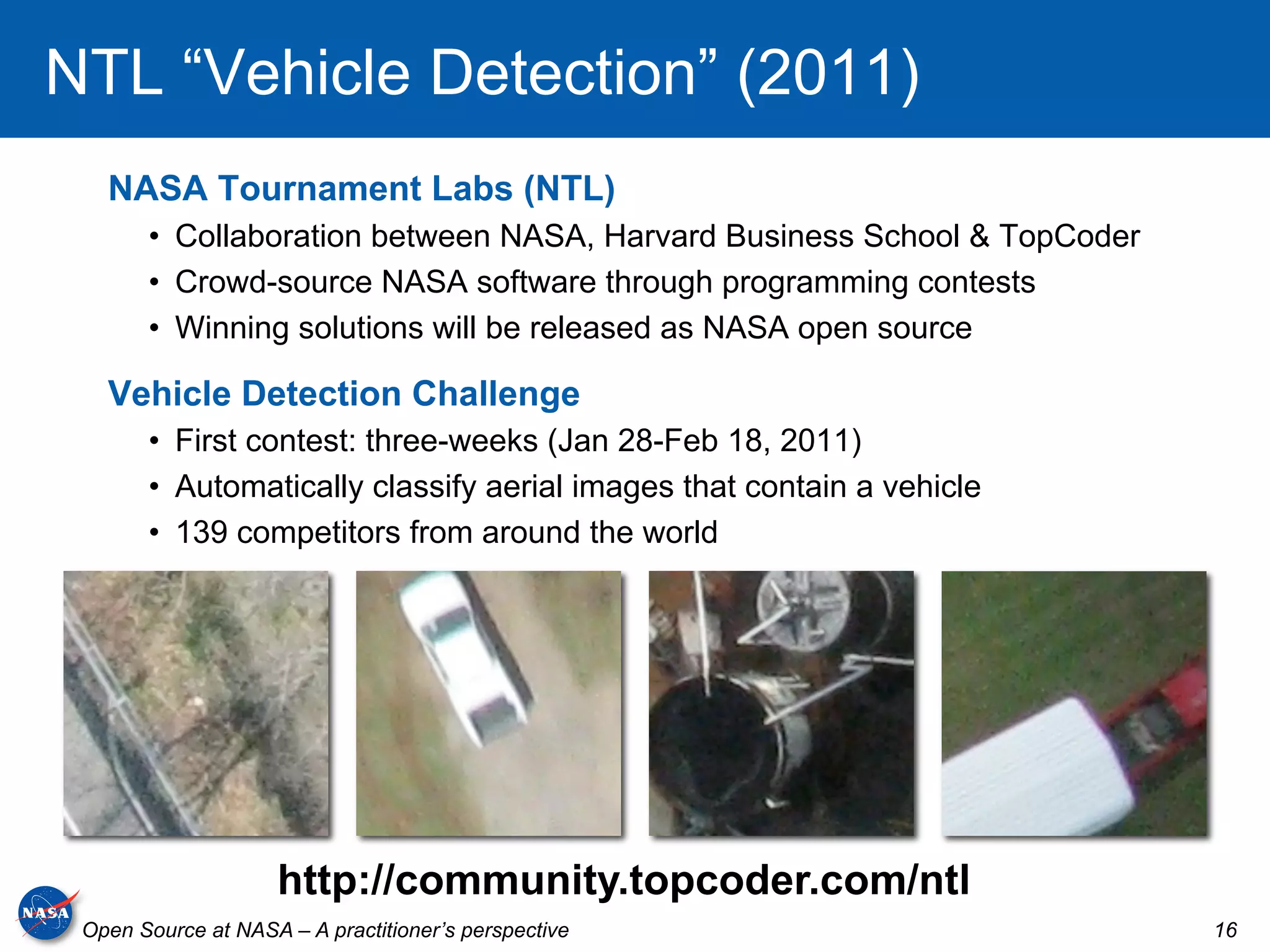 NTL “Vehicle Detection” (2011)

NASA Tournament Labs (NTL)

• Collaboration between NASA, Harvard Business School & TopCoder
• Crowd-source NASA software through programming contests
• Winning solutions will be released as NASA open source

Vehicle Detection Challenge

• First contest: three-weeks (Jan 28-Feb 18, 2011)
• Automatically classify aerial images that contain a vehicle
• 139 competitors from around the world

http://community.topcoder.com/ntl

NASA

Open Source at NASA – A practitioner’s perspective

16